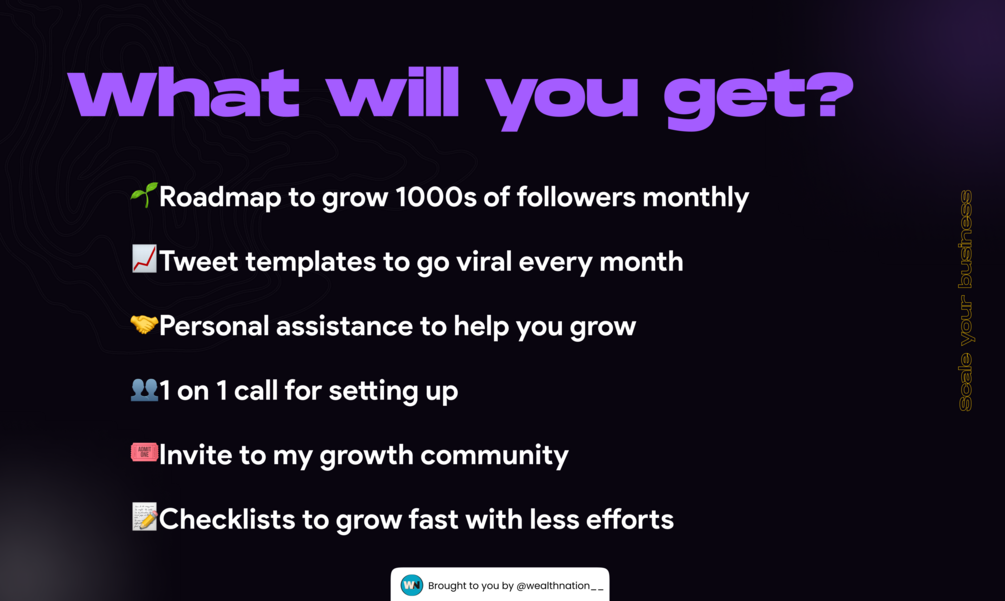 What will you get?

🌱Roadmap to grow 1000s of followers monthly

📈Tweet templates to go viral every month

🤝Personal assistance to help you grow

👥1 on 1 call for setting up

🎟️Invite to my growth community

📝Checklists to grow fast with less efforts

Scale your business

WN Brought to you by @wealthnation__